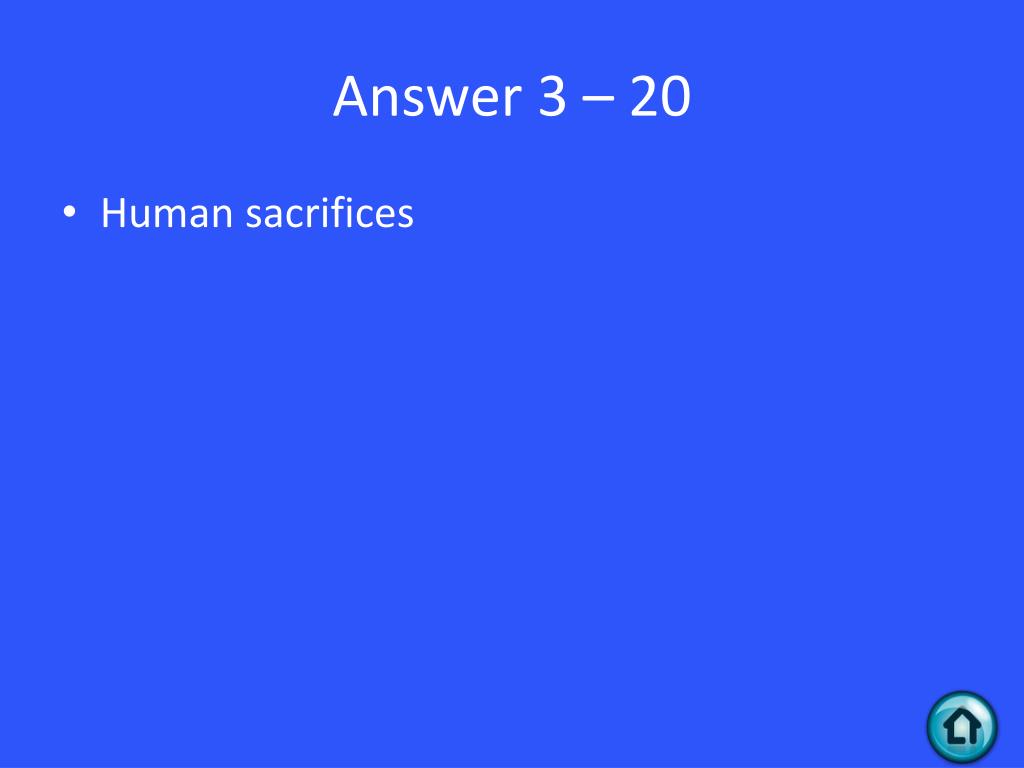 Answer 3 – 20

• Human sacrifices